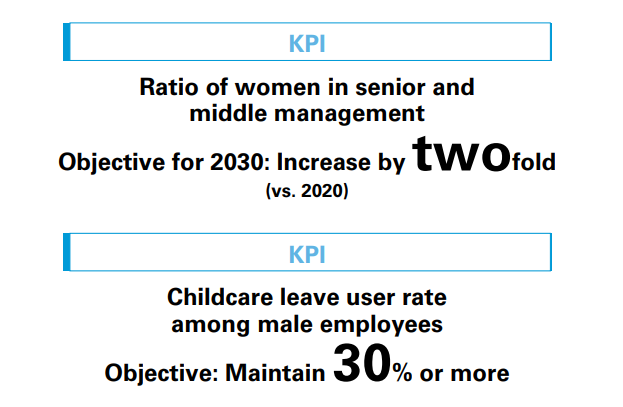 KPI

Ratio of women in senior and middle management

Objective for 2030: Increase by twofold

(vs. 2020)

KPI

Childcare leave user rate among male employees

Objective: Maintain 30% or more